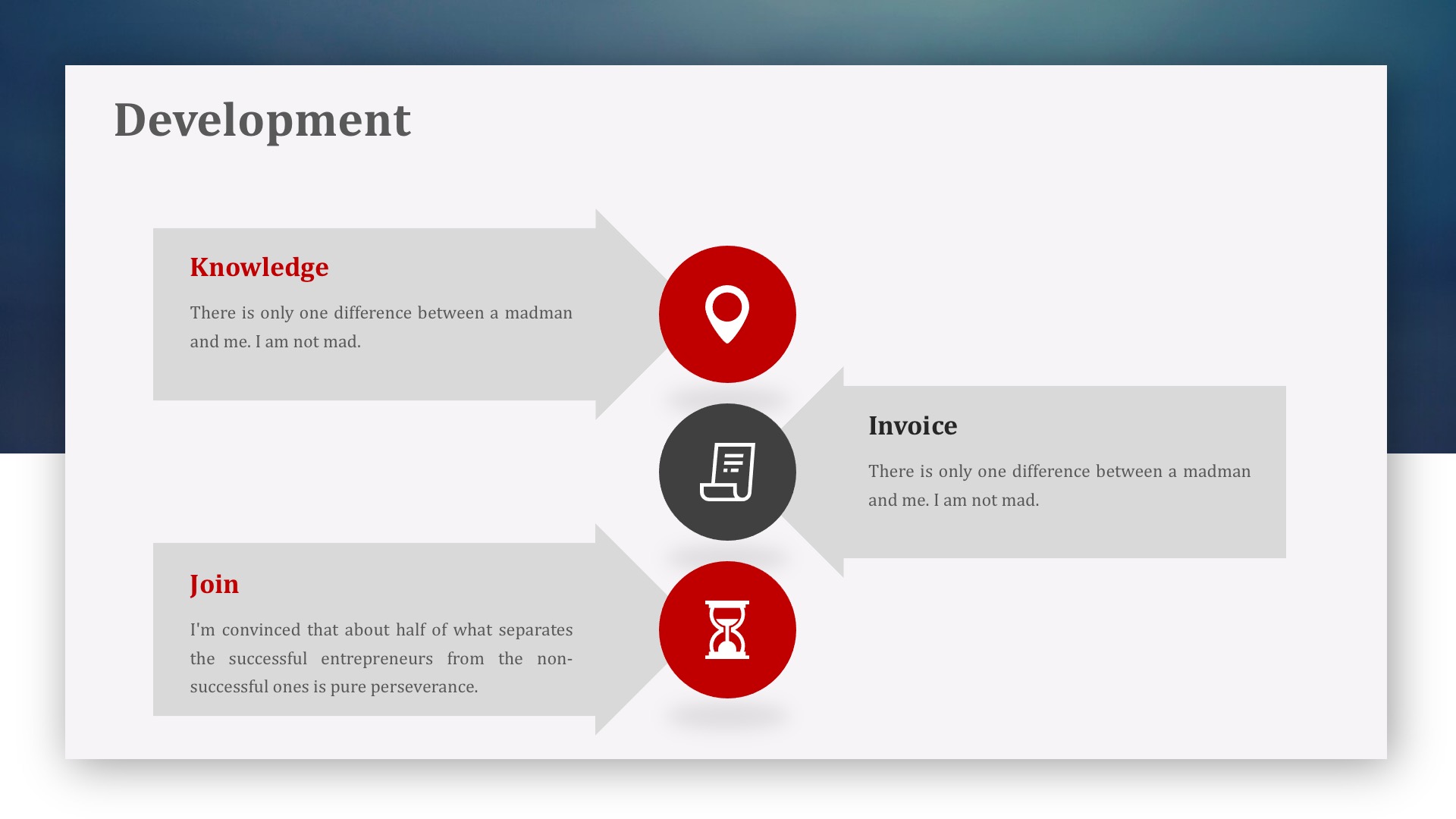 Development

Knowledge

There is only one difference between a madman and me. I am not mad.

Invoice

There is only one difference between a madman and me. I am not mad.

Join

I'm convinced that about half of what separates the successful entrepreneurs from the non-successful ones is pure perseverance.